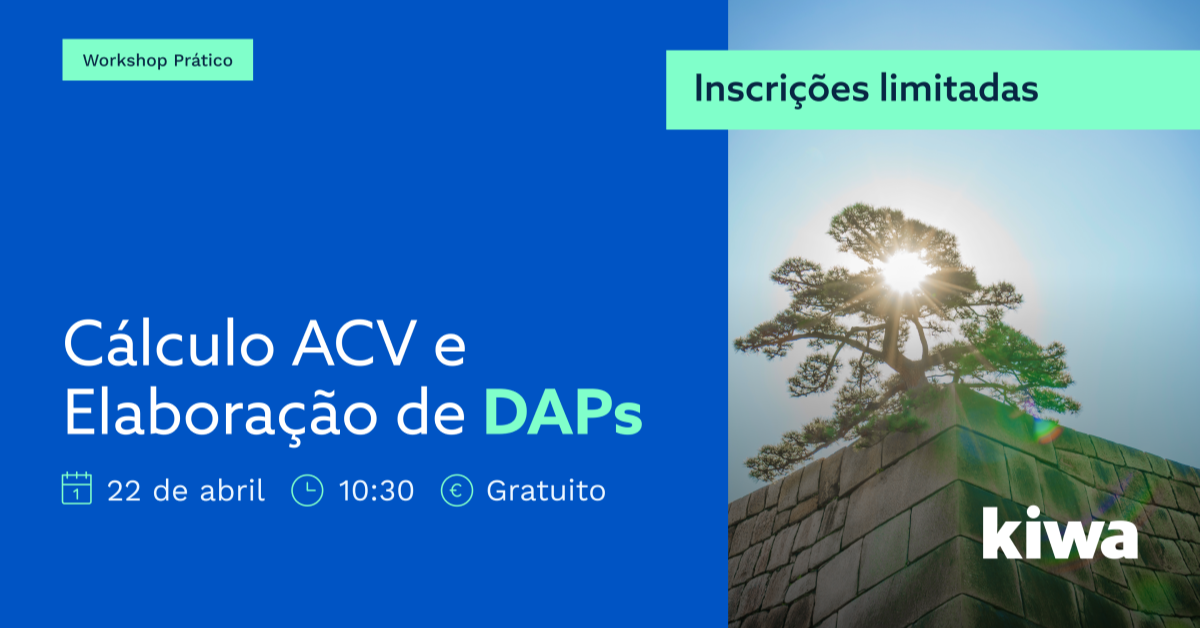 Workshop Prático

Inscrições limitadas

Cálculo ACV e Elaboração de DAPs

1 22 de abril 10:30 € Gratuito

kiwa